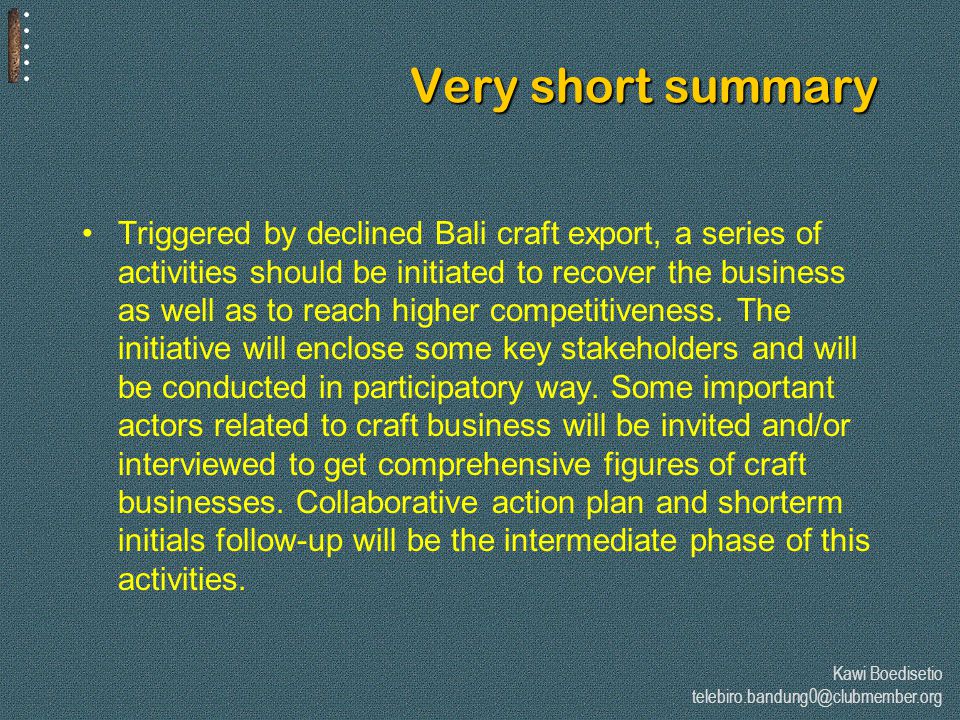 Very short summary

• Triggered by declined Bali craft export, a series of activities should be initiated to recover the business as well as to reach higher competitiveness. The initiative will enclose some key stakeholders and will be conducted in participatory way. Some important actors related to craft business will be invited and/or interviewed to get comprehensive figures of craft businesses. Collaborative action plan and shorterm initials follow-up will be the intermediate phase of this activities.

Kawi Boedisetio
telebiro.bandung0@clubmember.org